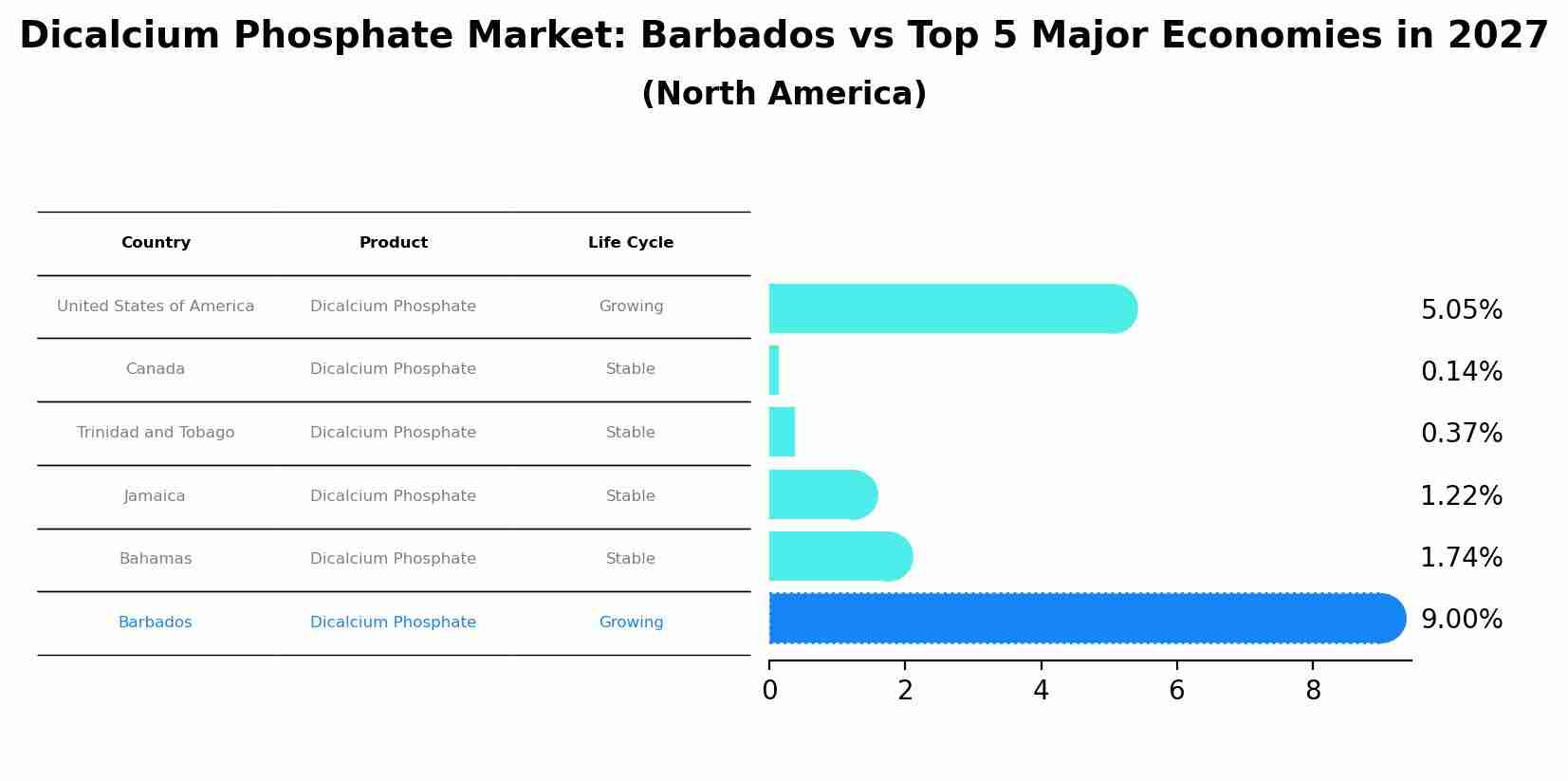 Dicalcium Phosphate Market: Barbados vs Top 5 Major Economies in 2027
(North America)

| Country | Product | Life Cycle |
|---|---|---|
| United States of America | Dicalcium Phosphate | Growing |
| Canada | Dicalcium Phosphate | Stable |
| Trinidad and Tobago | Dicalcium Phosphate | Stable |
| Jamaica | Dicalcium Phosphate | Stable |
| Bahamas | Dicalcium Phosphate | Stable |
| Barbados | Dicalcium Phosphate | Growing |

5.05%
0.14%
0.37%
1.22%
1.74%
9.00%

0
2
4
6
8